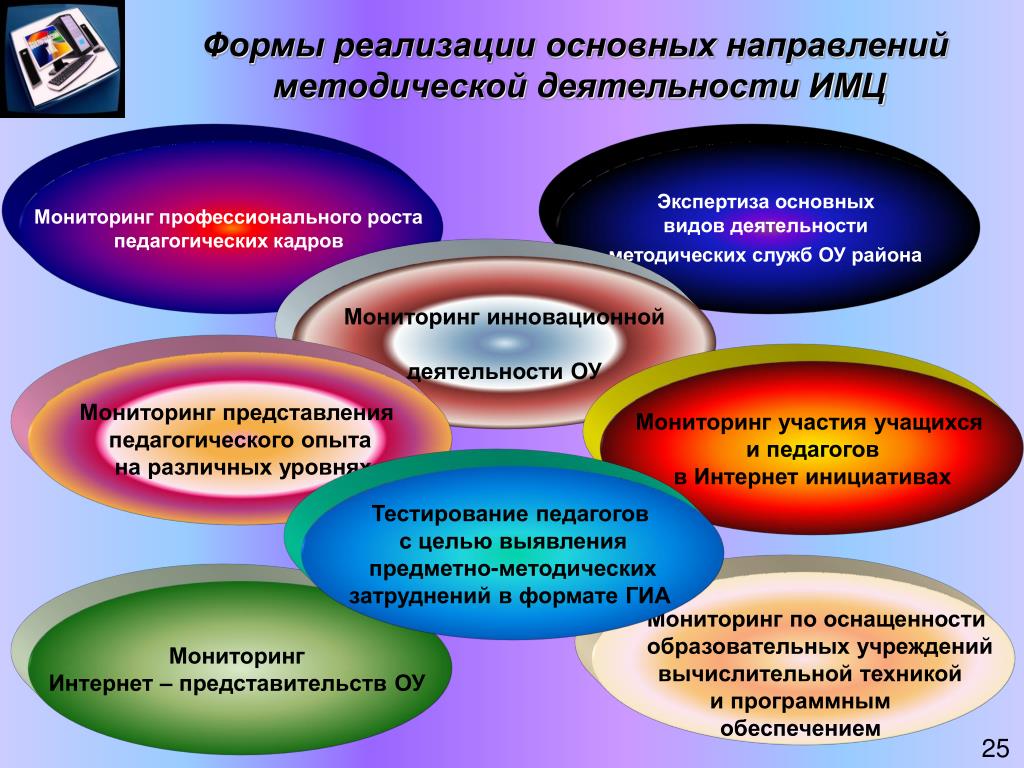 Формы реализации основных направлений методической деятельности ИМЦ

Мониторинг профессионального роста педагогических кадров

Экспертиза основных видов деятельности методических служб ОУ района

Мониторинг инновационной деятельности ОУ

Мониторинг представления педагогического опыта на различных уровнях

Мониторинг участия учащихся и педагогов в Интернет инициативах

Тестирование педагогов с целью выявления предметно-методических затруднений в формате ГИА

Мониторинг Интернет – представительств ОУ

Мониторинг по оснащенности образовательных учреждений вычислительной техникой и программным обеспечением

25